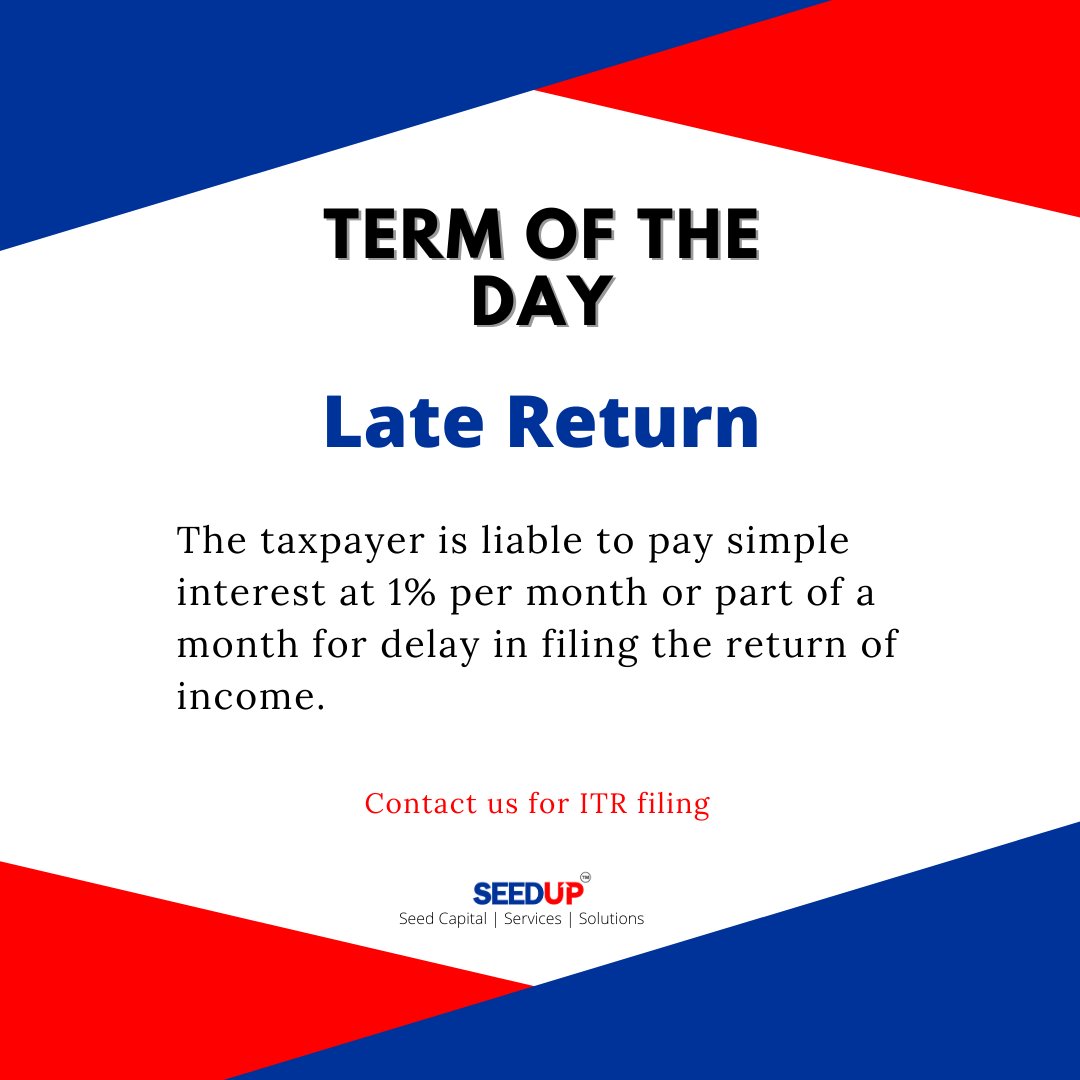 TERM OF THE DAY

Late Return

The taxpayer is liable to pay simple interest at 1% per month or part of a month for delay in filing the return of income.

Contact us for ITR filing

SEEDUP™
Seed Capital | Services | Solutions